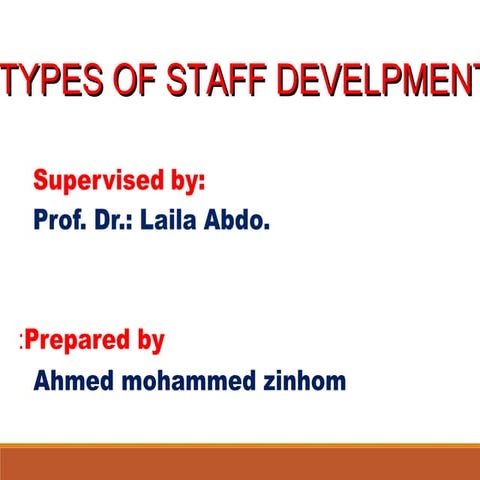 TYPES OF STAFF DEVELPMENT

Supervised by:
Prof. Dr.: Laila Abdo.

:Prepared by
Ahmed mohammed zinhom